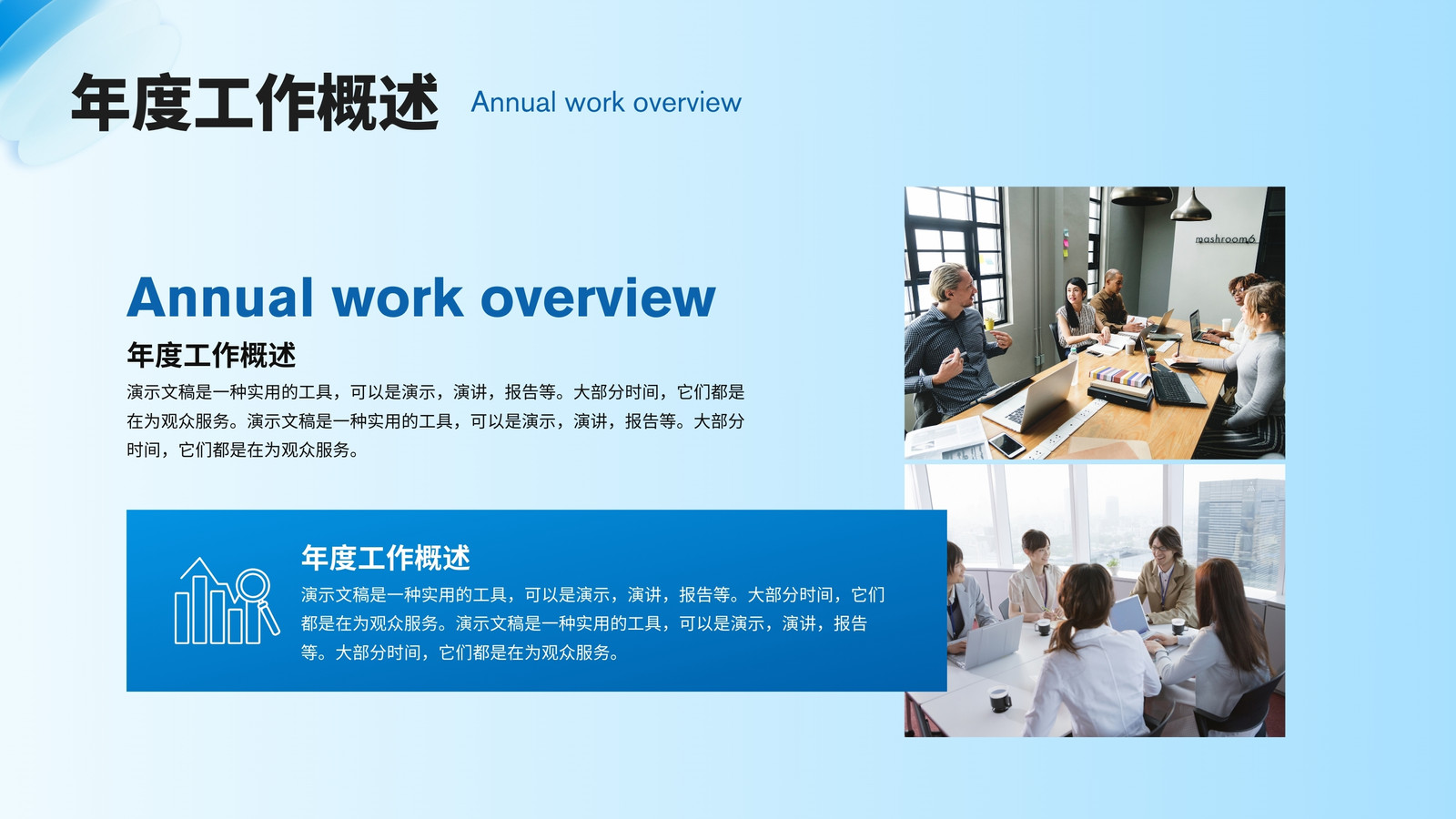 年度工作概述 Annual work overview

Annual work overview

年度工作概述

演示文稿是一种实用的工具，可以是演示，演讲，报告等。大部分时间，它们都是在为观众服务。演示文稿是一种实用的工具，可以是演示，演讲，报告等。大部分时间，它们都是在为观众服务。

年度工作概述

演示文稿是一种实用的工具，可以是演示，演讲，报告等。大部分时间，它们都是在为观众服务。演示文稿是一种实用的工具，可以是演示，演讲，报告等。大部分时间，它们都是在为观众服务。

mashroom6